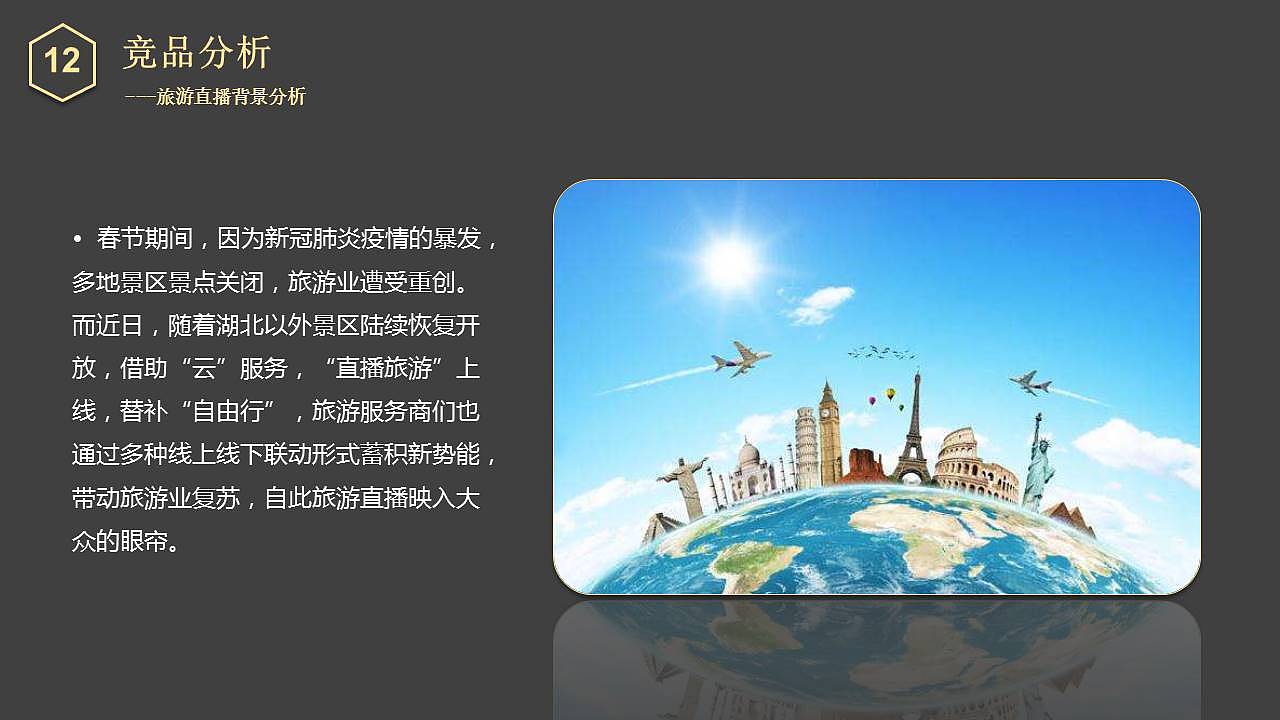 12

竞品分析

——旅游直播背景分析

• 春节期间，因为新冠肺炎疫情的暴发，多地景区景点关闭，旅游业遭受重创。而近日，随着湖北以外景区陆续恢复开放，借助“云”服务，“直播旅游”上线，替补“自由行”，旅游服务商们也通过多种线上线下联动形式蓄积新势能，带动旅游业复苏，自此旅游直播映入大众的眼帘。